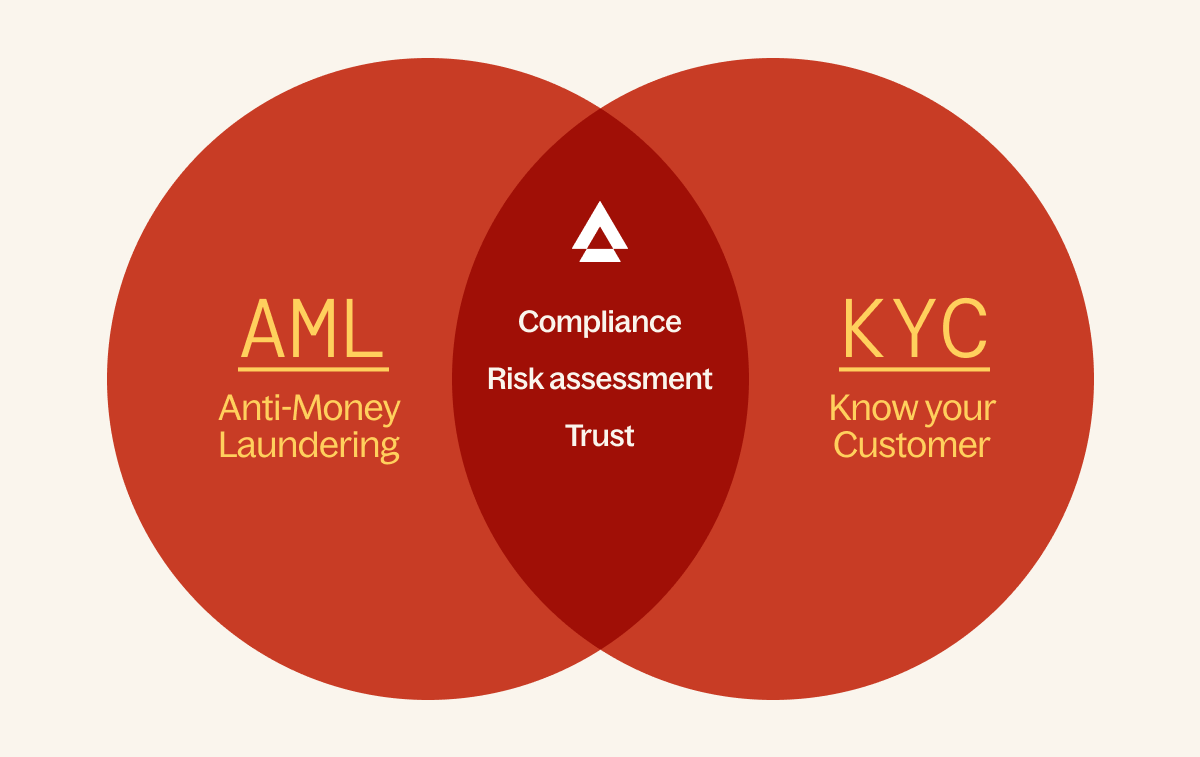 AML
Anti-Money Laundering

Compliance
Risk assessment
Trust

KYC
Know your Customer